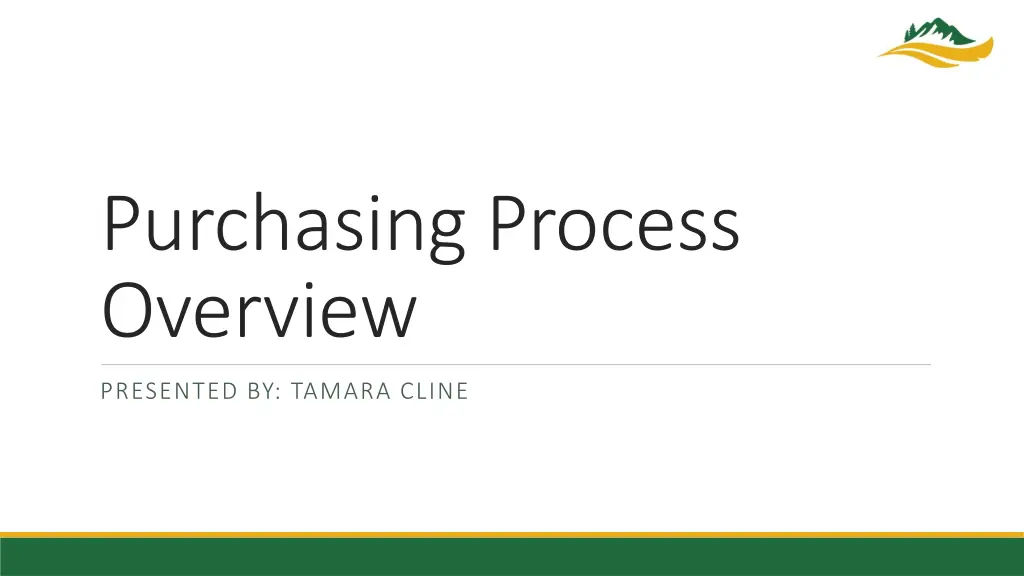 Purchasing Process Overview

PRESENTED BY: TAMARA CLINE